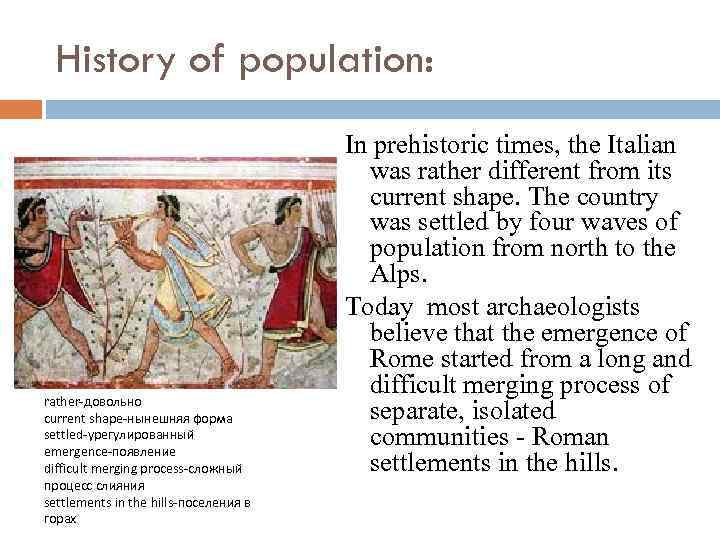 History of population:

In prehistoric times, the Italian was rather different from its current shape. The country was settled by four waves of population from north to the Alps.

Today most archaeologists believe that the emergence of Rome started from a long and difficult merging process of separate, isolated communities - Roman settlements in the hills.

rather-довольно
current shape-нынешняя форма
settled-урегулированный
emergence-появление
difficult merging process-сложный процесс слияния
settlements in the hills-поселения в горах